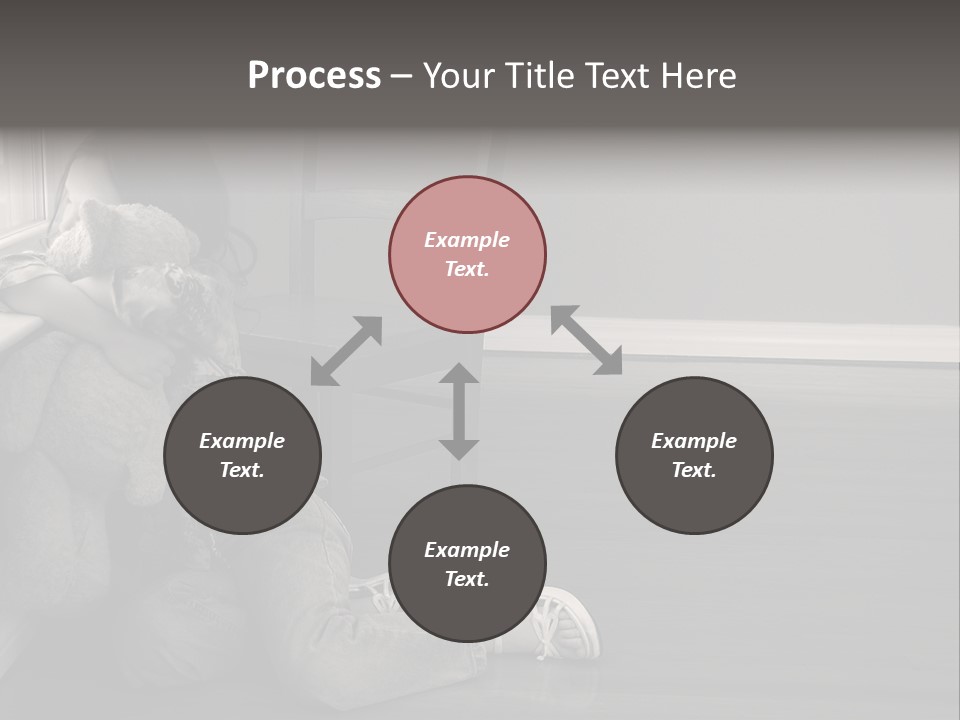 Process – Your Title Text Here

Example Text.

Example Text.

Example Text.

Example Text.